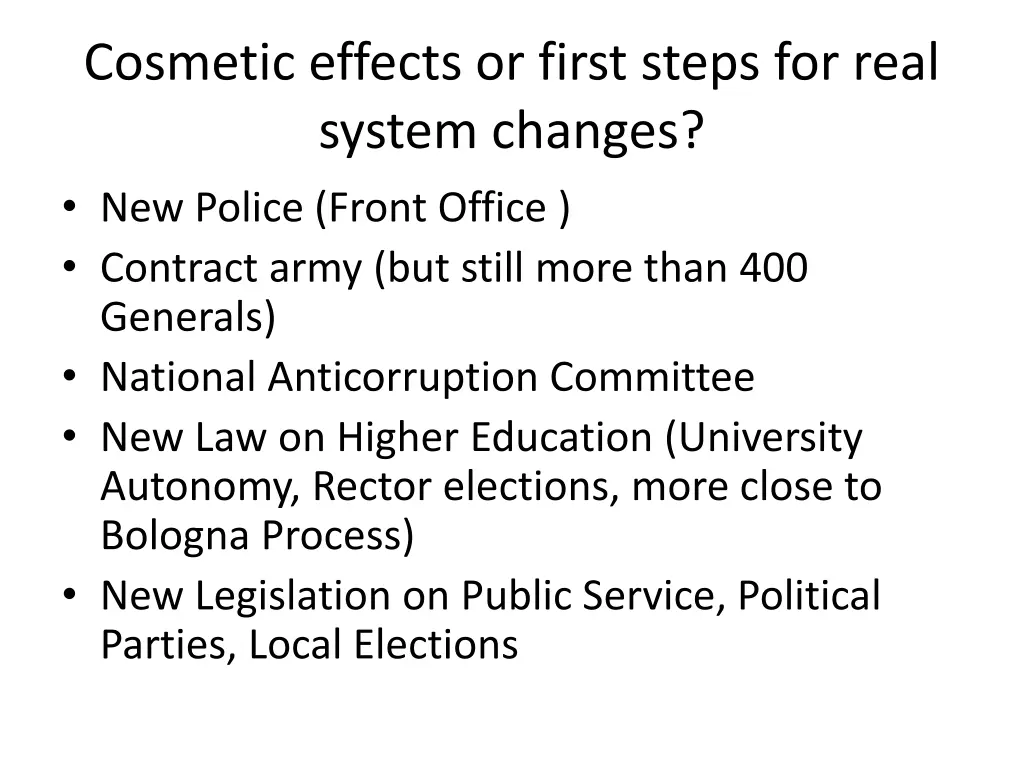 Cosmetic effects or first steps for real system changes?

• New Police (Front Office )
• Contract army (but still more than 400 Generals)
• National Anticorruption Committee
• New Law on Higher Education (University Autonomy, Rector elections, more close to Bologna Process)
• New Legislation on Public Service, Political Parties, Local Elections